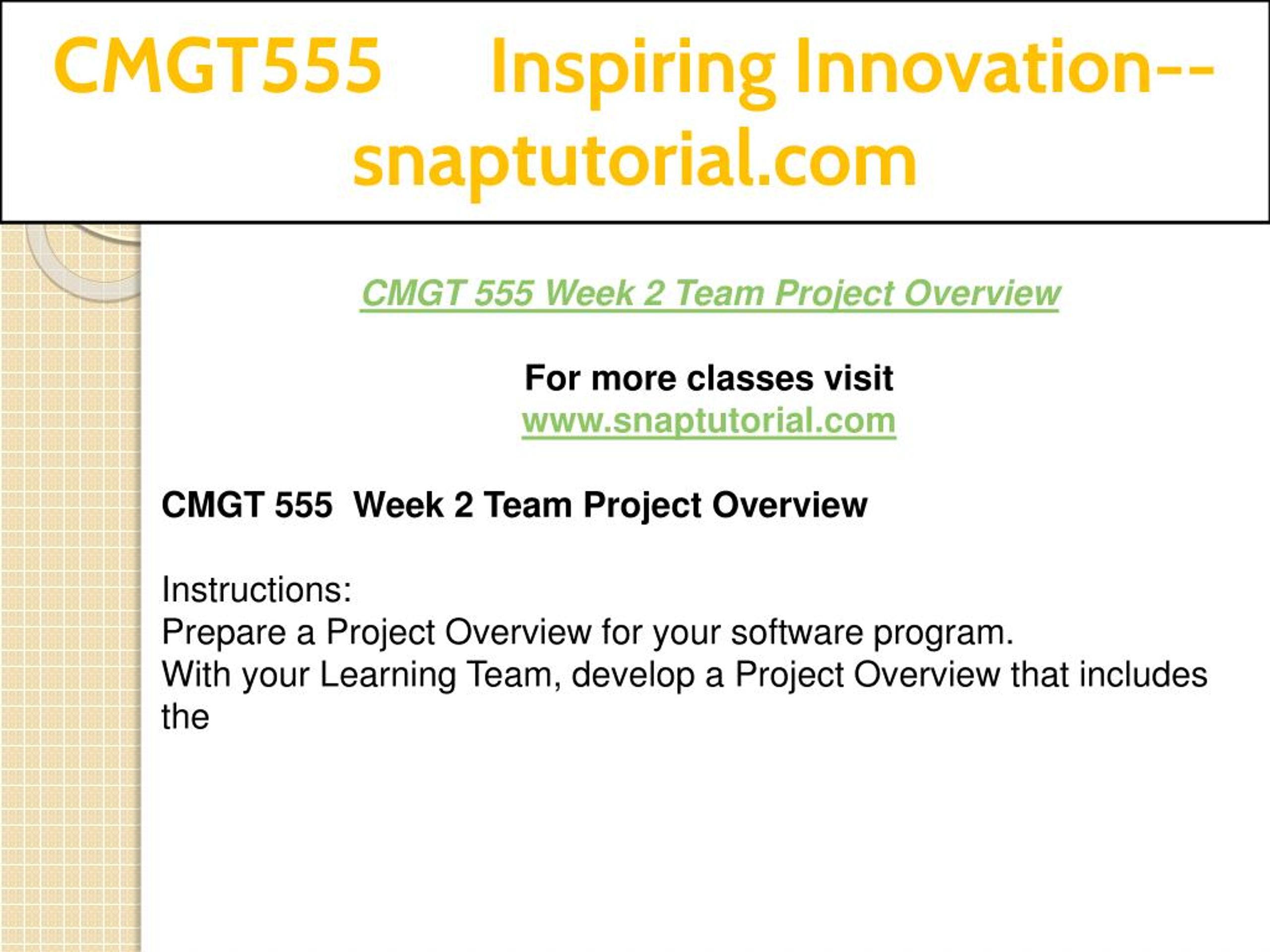 CMGT555 Inspiring Innovation--snaptutorial.com

CMGT 555 Week 2 Team Project Overview

For more classes visit
www.snaptutorial.com

CMGT 555 Week 2 Team Project Overview

Instructions:
Prepare a Project Overview for your software program.
With your Learning Team, develop a Project Overview that includes the